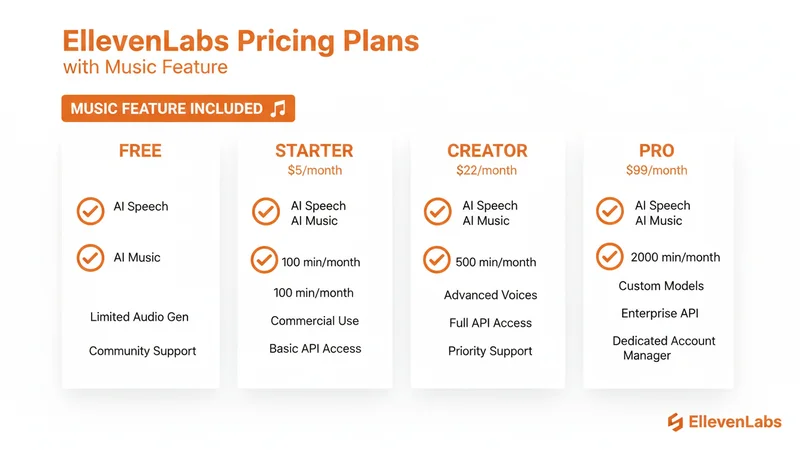 EllevenLabs Pricing Plans
with Music Feature

MUSIC FEATURE INCLUDED ♫

FREE

AI Speech

AI Music

Limited Audio Gen

Community Support

STARTER
$5/month

AI Speech
AI Music

100 min/month

100 min/month

Commercial Use

Basic API Access

CREATOR
$22/month

AI Speech
AI Music

500 min/month

Advanced Voices

Full API Access

Priority Support

PRO
$99/month

AI Speech
AI Music

2000 min/month

Custom Models

Enterprise API

Dedicated Account Manager

EllevenLabs